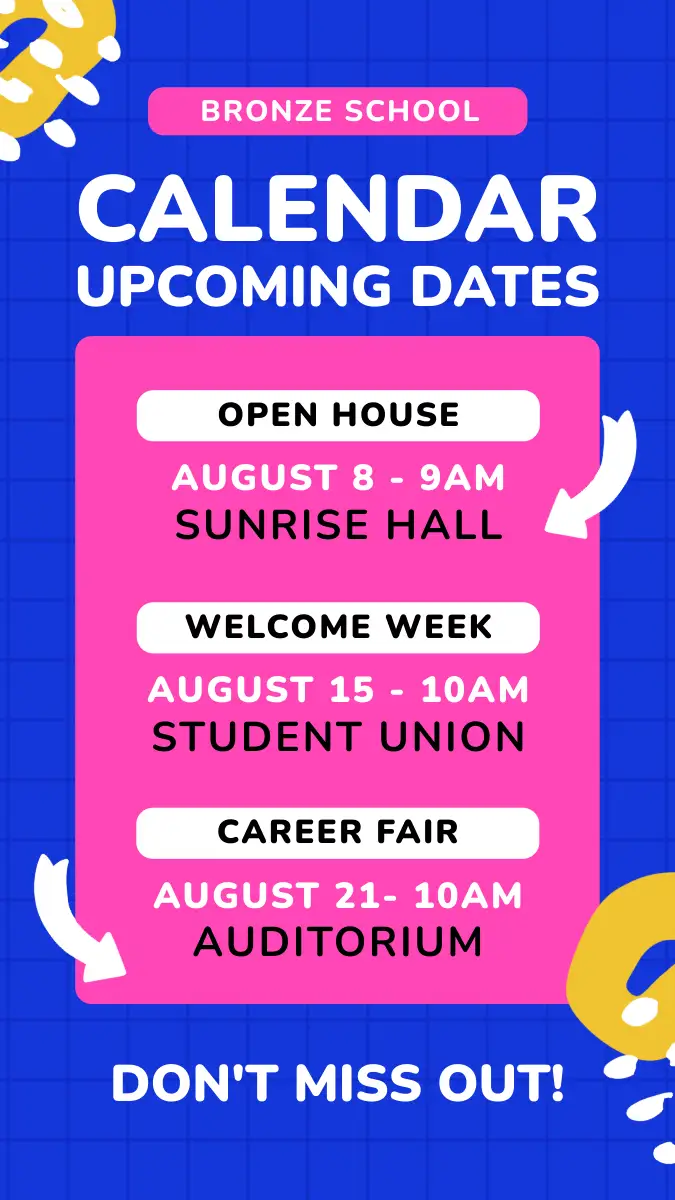 BRONZE SCHOOL

CALENDAR
UPCOMING DATES

OPEN HOUSE
AUGUST 8 - 9AM
SUNRISE HALL

WELCOME WEEK
AUGUST 15 - 10AM
STUDENT UNION

CAREER FAIR
AUGUST 21- 10AM
AUDITORIUM

DON'T MISS OUT!